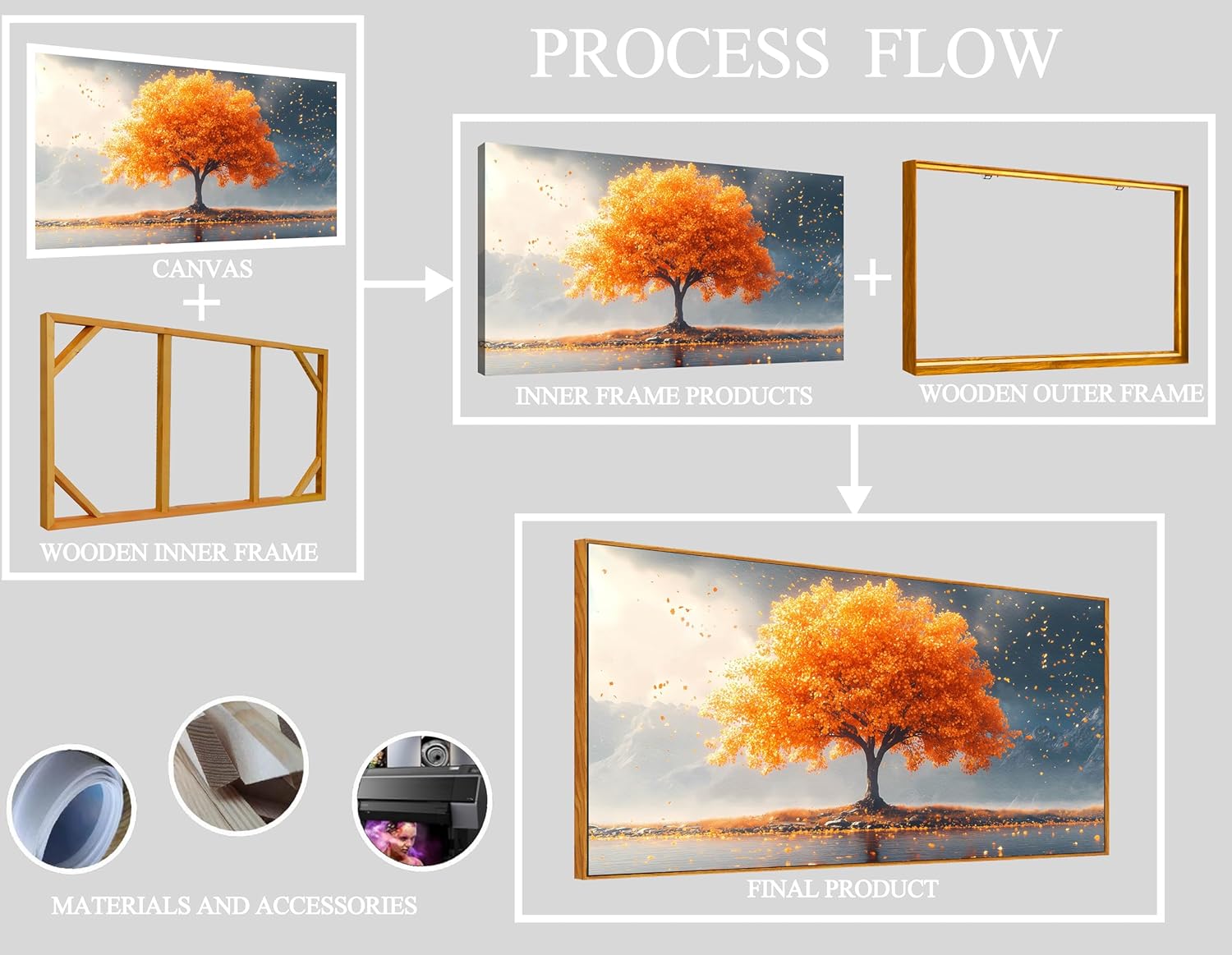 PROCESS FLOW

CANVAS

+

WOODEN INNER FRAME

INNER FRAME PRODUCTS

+

WOODEN OUTER FRAME

FINAL PRODUCT

MATERIALS AND ACCESSORIES